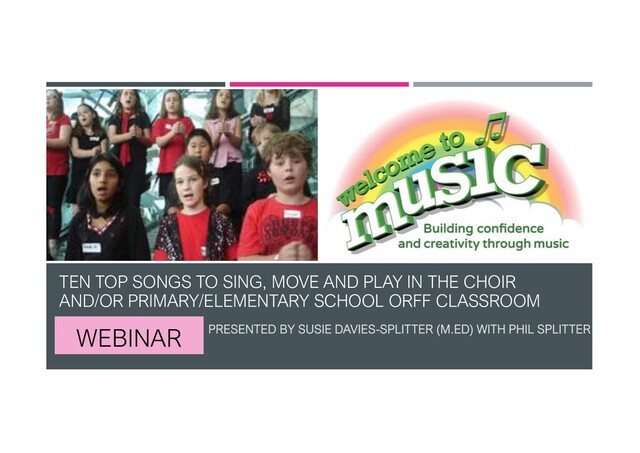 welcome to music

Building confidence and creativity through music

TEN TOP SONGS TO SING, MOVE AND PLAY IN THE CHOIR AND/OR PRIMARY/ELEMENTARY SCHOOL ORFF CLASSROOM

WEBINAR

PRESENTED BY SUSIE DAVIES-SPLITTER (M.ED) WITH PHIL SPLITTER